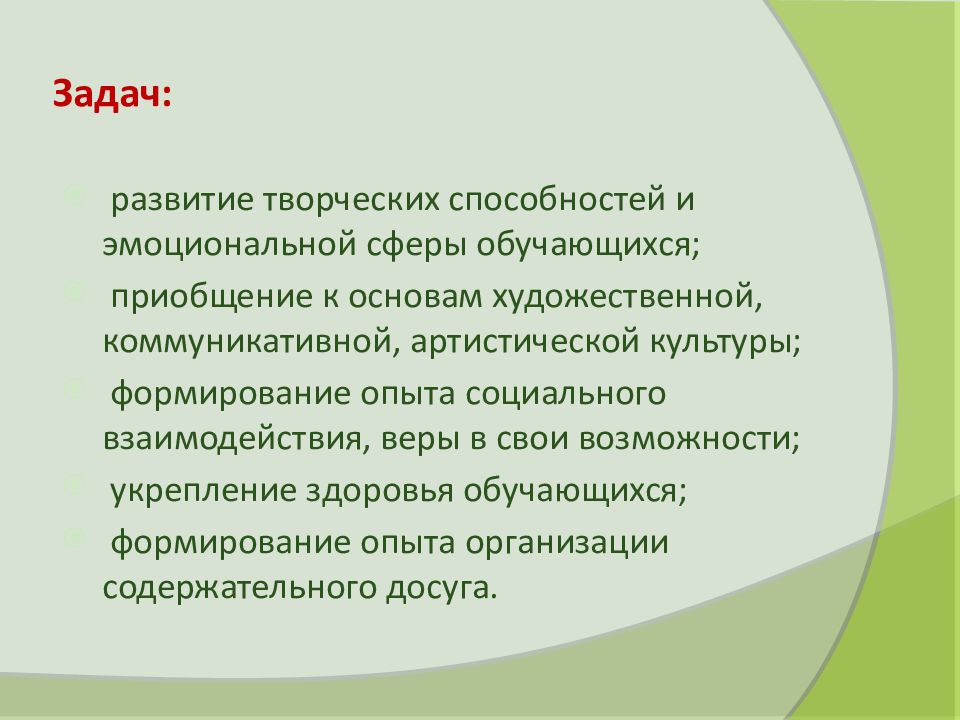 Задач:

развитие творческих способностей и эмоциональной сферы обучающихся;

приобщение к основам художественной, коммуникативной, артистической культуры;

формирование опыта социального взаимодействия, веры в свои возможности;

укрепление здоровья обучающихся;

формирование опыта организации содержательного досуга.